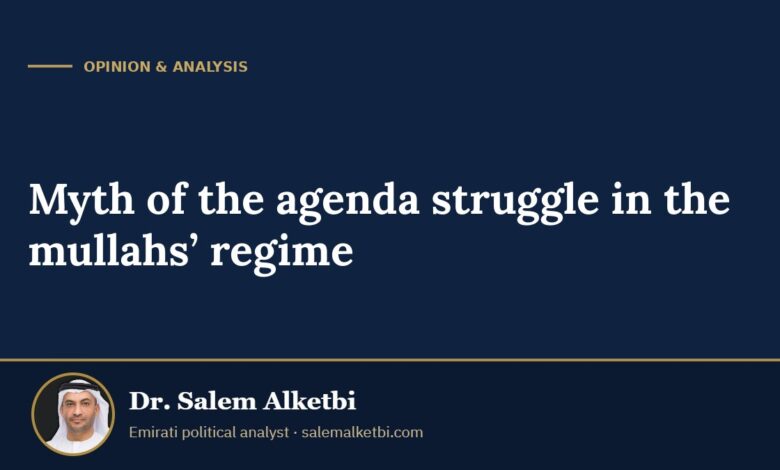 OPINION & ANALYSIS

Myth of the agenda struggle in the mullahs' regime

Dr. Salem Alketbi

Emirati political analyst · salemalketbi.com